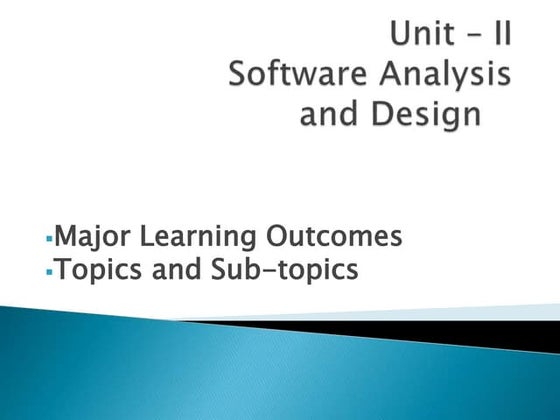 Unit – II
Software Analysis and Design

▪Major Learning Outcomes
▪Topics and Sub-topics